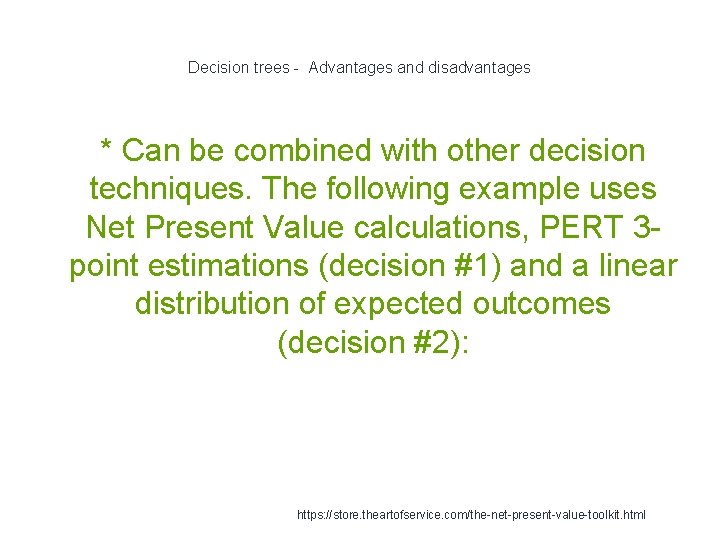 Decision trees - Advantages and disadvantages

* Can be combined with other decision techniques. The following example uses Net Present Value calculations, PERT 3-point estimations (decision #1) and a linear distribution of expected outcomes (decision #2):

https://store.theartofservice.com/the-net-present-value-toolkit.html